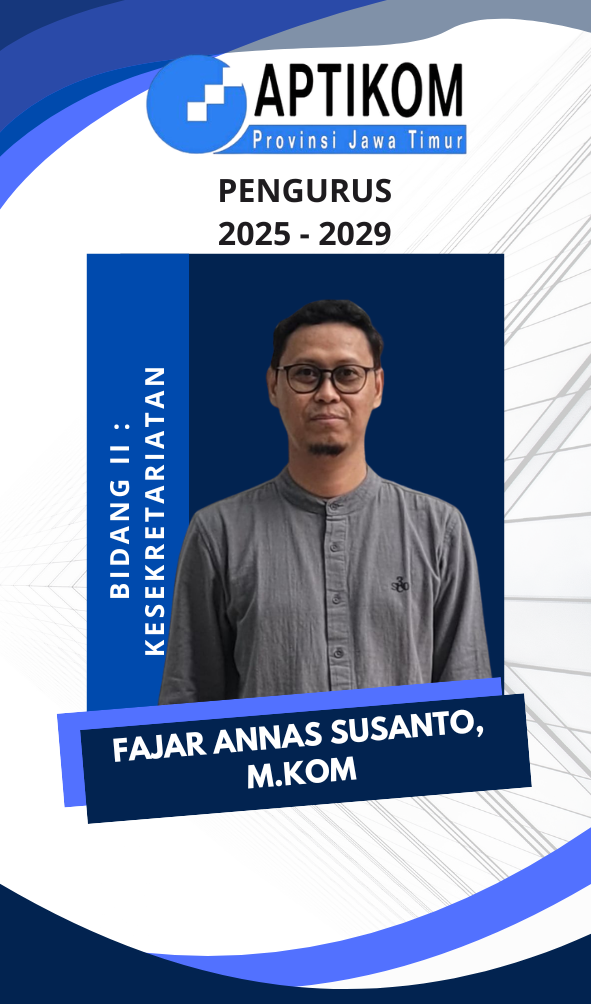 APTIKOM
Provinsi Jawa Timur

PENGURUS
2025 - 2029

BIDANG II :
KESEKRETARIATAN

FAJAR ANNAS SUSANTO,
M.KOM